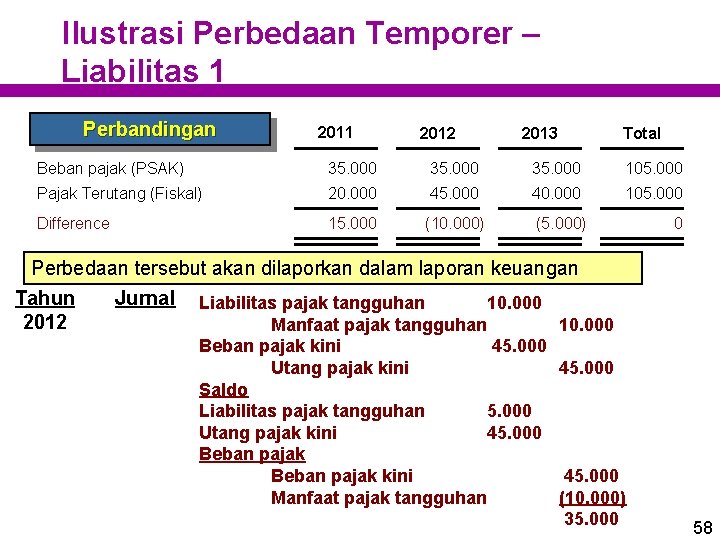 Ilustrasi Perbedaan Temporer – Liabilitas 1

| Perbandingan | 2011 | 2012 | 2013 | Total |
|---|---|---|---|---|
| Beban pajak (PSAK) | 35.000 | 35.000 | 35.000 | 105.000 |
| Pajak Terutang (Fiskal) | 20.000 | 45.000 | 40.000 | 105.000 |
| Difference | 15.000 | (10.000) | (5.000) | 0 |

Perbedaan tersebut akan dilaporkan dalam laporan keuangan

Tahun 2012

Jurnal

Liabilitas pajak tangguhan 10.000
Manfaat pajak tangguhan 10.000
Beban pajak kini 45.000
Utang pajak kini 45.000
Saldo
Liabilitas pajak tangguhan 5.000
Utang pajak kini 45.000
Beban pajak
Beban pajak kini 45.000
Manfaat pajak tangguhan (10.000)
35.000

58